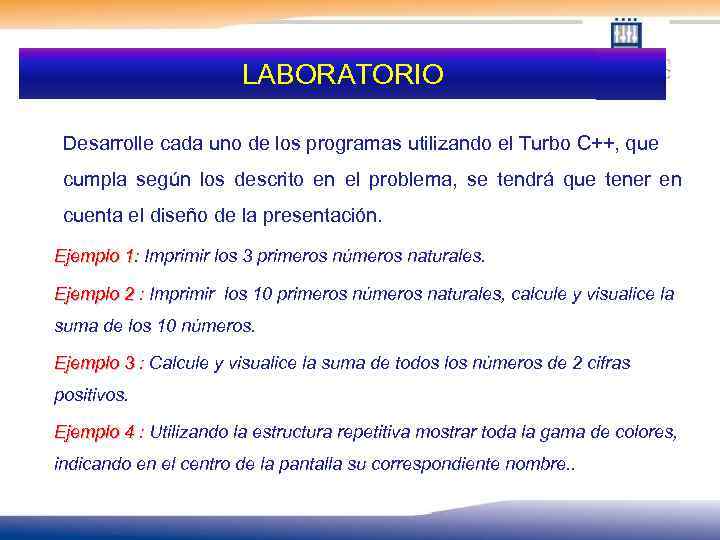 LABORATORIO

Desarrolle cada uno de los programas utilizando el Turbo C++, que cumpla según los descrito en el problema, se tendrá que tener en cuenta el diseño de la presentación.

Ejemplo 1: Imprimir los 3 primeros números naturales.

Ejemplo 2 : Imprimir los 10 primeros números naturales, calcule y visualice la suma de los 10 números.

Ejemplo 3 : Calcule y visualice la suma de todos los números de 2 cifras positivos.

Ejemplo 4 : Utilizando la estructura repetitiva mostrar toda la gama de colores, indicando en el centro de la pantalla su correspondiente nombre..